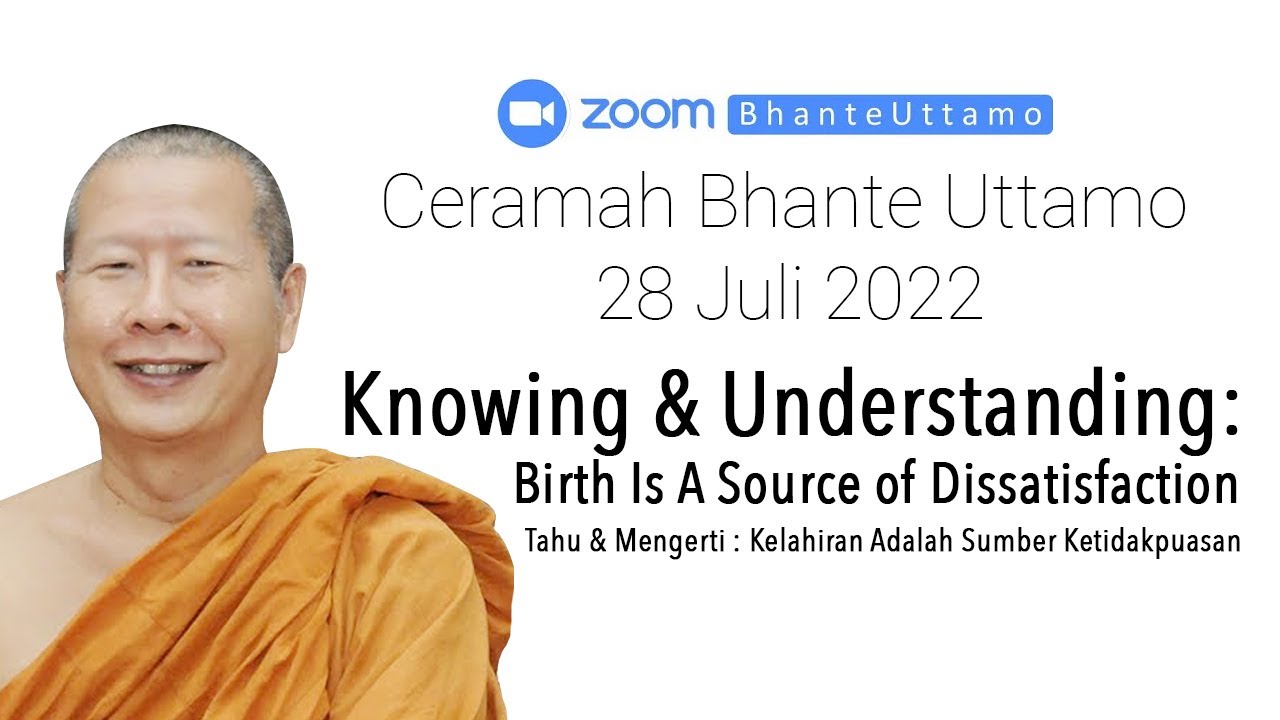 zoom BhanteUttamo

Ceramah Bhante Uttamo
28 Juli 2022

Knowing & Understanding:
Birth Is A Source of Dissatisfaction
Tahu & Mengerti : Kelahiran Adalah Sumber Ketidakpuasan